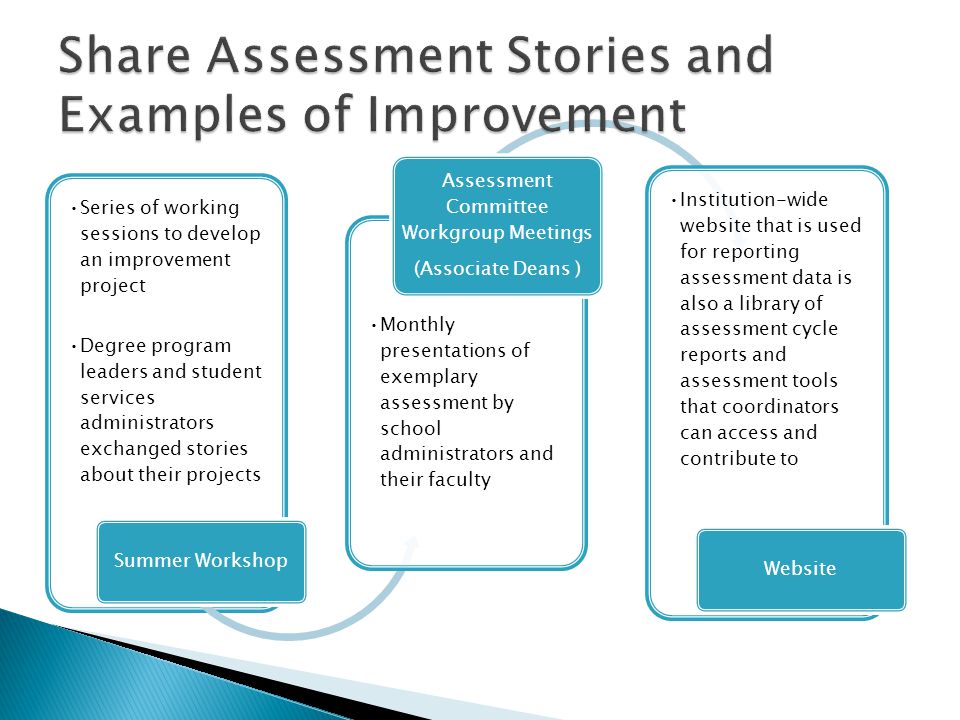 Share Assessment Stories and Examples of Improvement

• Series of working sessions to develop an improvement project

• Degree program leaders and student services administrators exchanged stories about their projects

Summer Workshop

Assessment Committee Workgroup Meetings

(Associate Deans )

• Monthly presentations of exemplary assessment by school administrators and their faculty

• Institution-wide website that is used for reporting assessment data is also a library of assessment cycle reports and assessment tools that coordinators can access and contribute to

Website